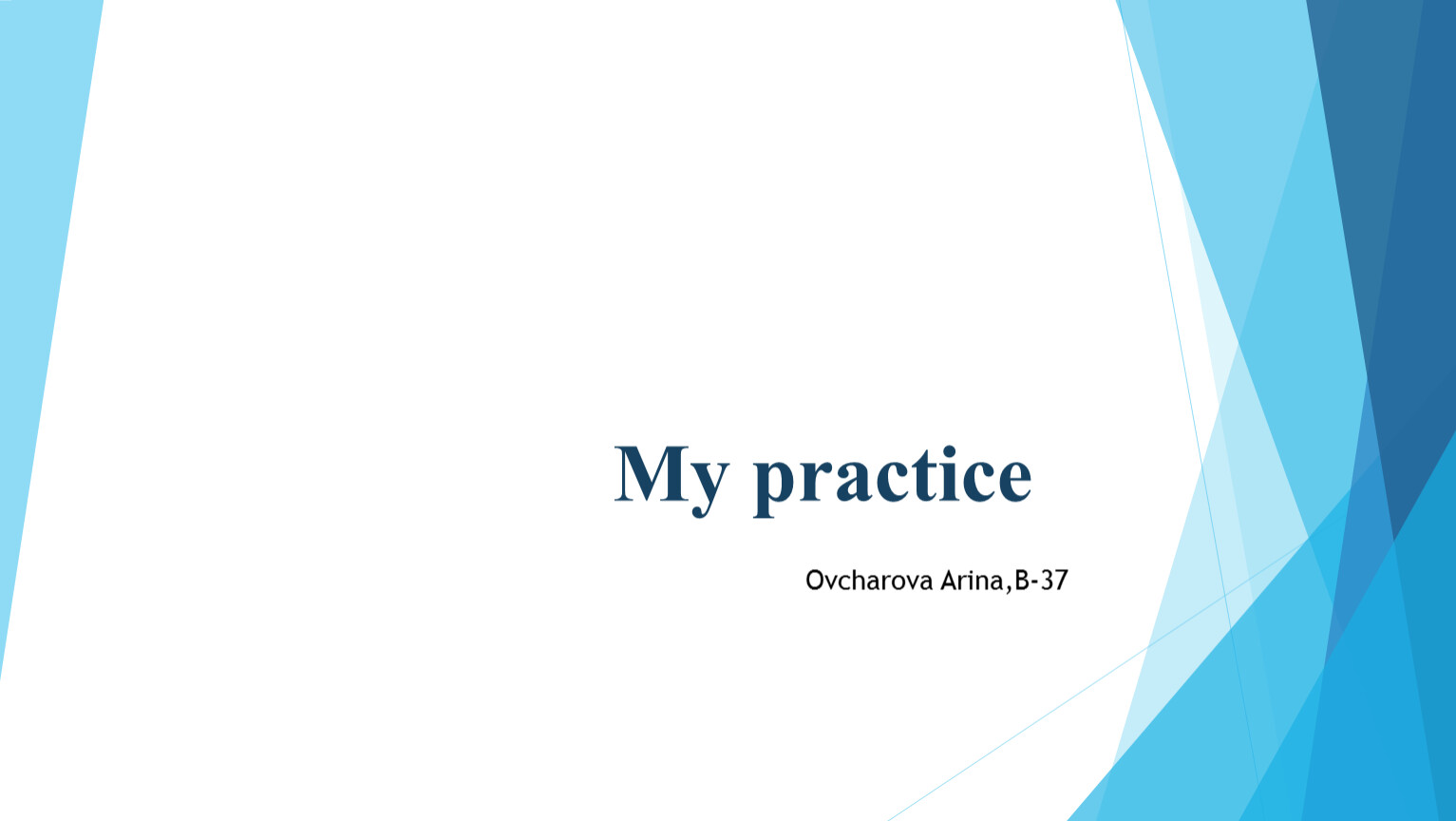 My practice

Ovcharova Arina,B-37